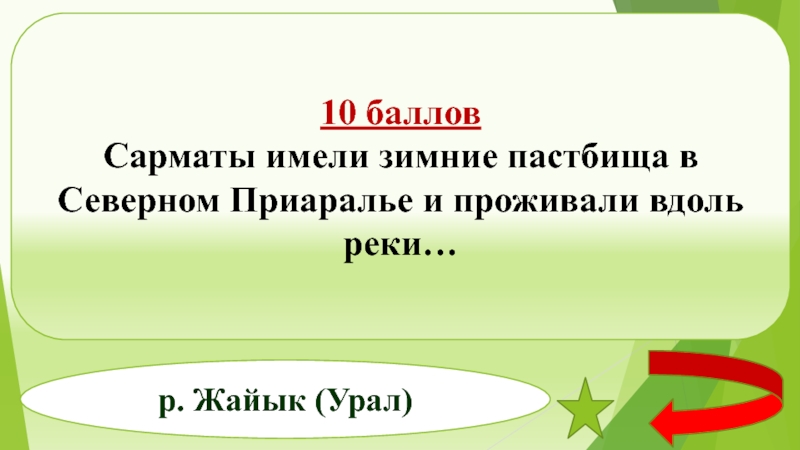 10 баллов
Сарматы имели зимние пастбища в Северном Приаралье и проживали вдоль реки…

р. Жайык (Урал)